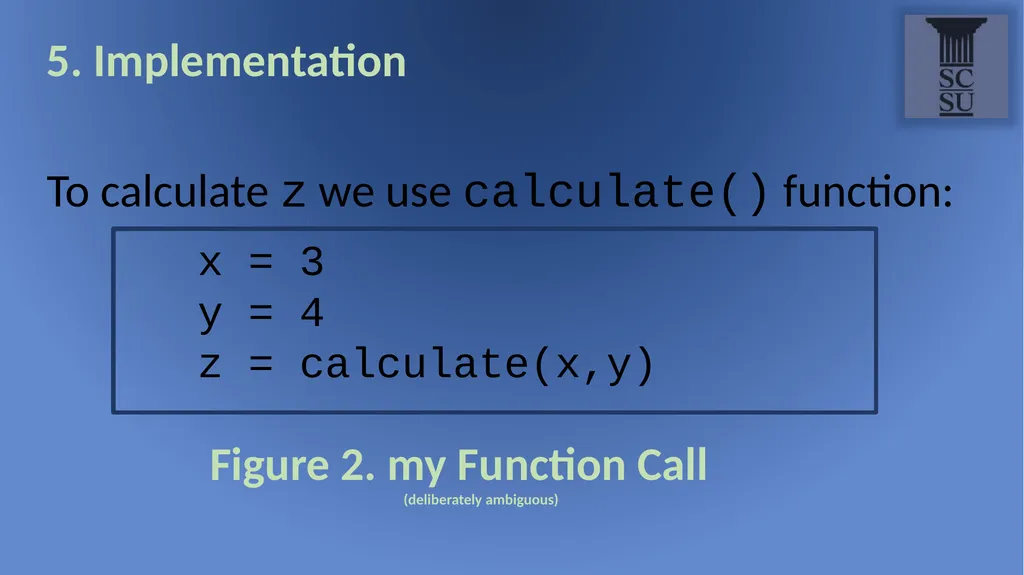 5. Implementation

SC
SU

To calculate z we use calculate() function:

x = 3
y = 4
z = calculate(x,y)

Figure 2. my Function Call
(deliberately ambiguous)